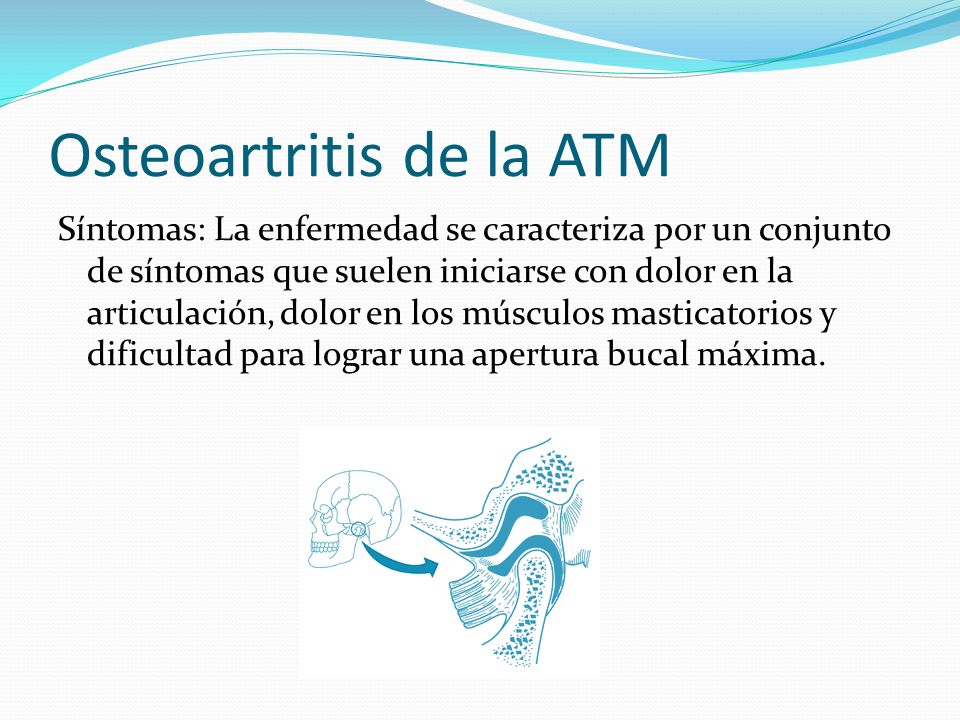 Osteoartritis de la ATM

Síntomas: La enfermedad se caracteriza por un conjunto de síntomas que suelen iniciarse con dolor en la articulación, dolor en los músculos masticatorios y dificultad para lograr una apertura bucal máxima.